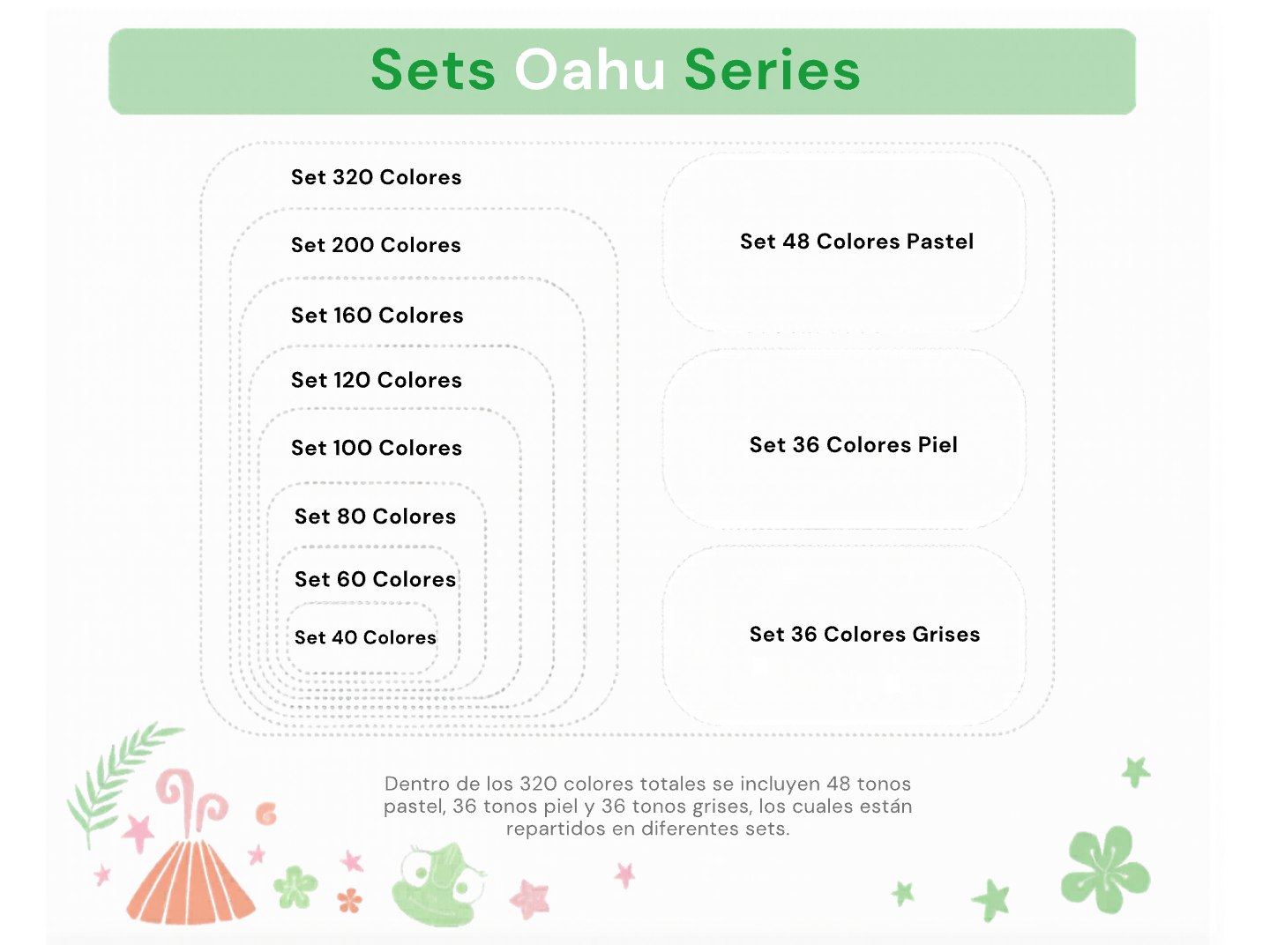 Sets Oahu Series

Set 320 Colores

Set 200 Colores

Set 160 Colores

Set 120 Colores

Set 100 Colores

Set 80 Colores

Set 60 Colores

Set 40 Colores

Set 48 Colores Pastel

Set 36 Colores Piel

Set 36 Colores Grises

Dentro de los 320 colores totales se incluyen 48 tonos pastel, 36 tonos piel y 36 tonos grises, los cuales están repartidos en diferentes sets.